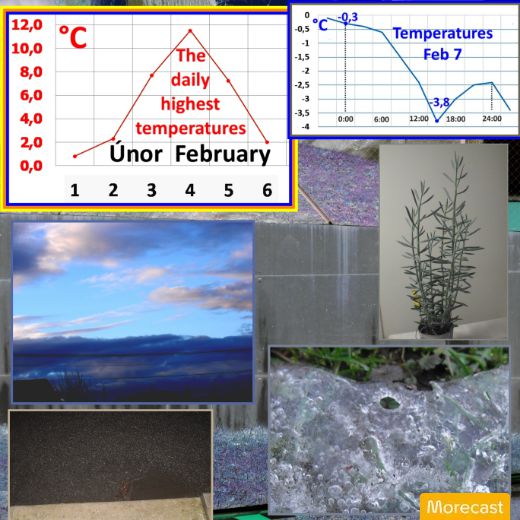 12,0
10,0
8,0
6,0
4,0
2,0
0,0
°C
The daily highest temperatures
Únor February
1 2 3 4 5 6

0
-0,5
-1
-1,5
-2
-2,5
-3
-3,5
-4
°C
-0,3
Temperatures Feb 7
-3,8
0:00 6:00 12:00 18:00 24:00

Morecast